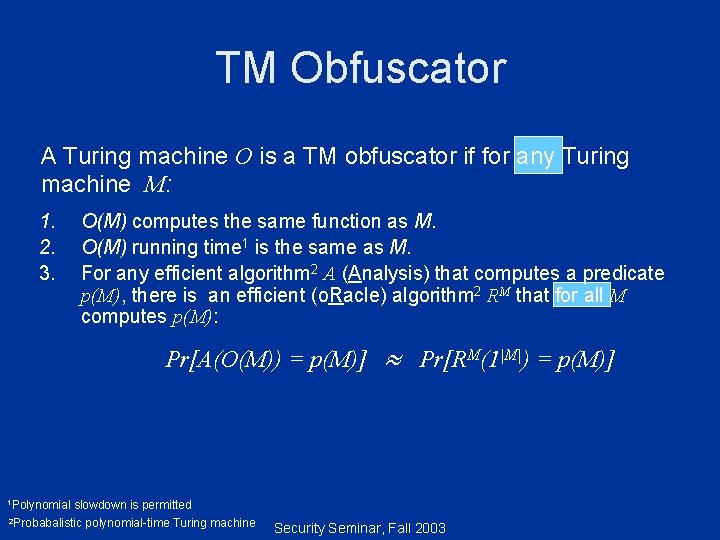 TM Obfuscator

A Turing machine $O$ is a TM obfuscator if for any Turing machine $M$:

1. $O(M)$ computes the same function as $M$.
2. $O(M)$ running time$^1$ is the same as $M$.
3. For any efficient algorithm$^2$ $A$ (Analysis) that computes a predicate $p(M)$, there is an efficient (oRacle) algorithm$^2$ $R^M$ that for all $M$ computes $p(M)$:

$Pr[A(O(M)) = p(M)] \approx Pr[R^M(1^{|M|}) = p(M)]$

$^1$Polynomial slowdown is permitted
$^2$Probabalistic polynomial-time Turing machine

Security Seminar, Fall 2003